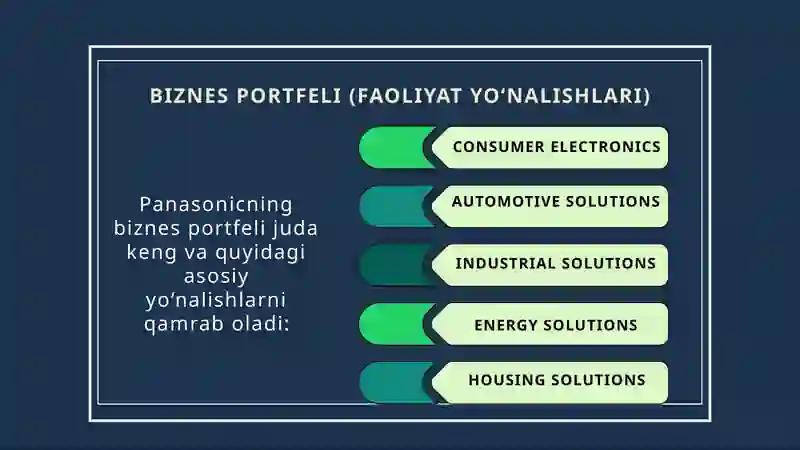 BIZNES PORTFELI (FAOLIYAT YO‘NALISHLARI)

Panasonicning biznes portfeli juda keng va quyidagi asosiy yo‘nalishlarni qamrab oladi:

CONSUMER ELECTRONICS

AUTOMOTIVE SOLUTIONS

INDUSTRIAL SOLUTIONS

ENERGY SOLUTIONS

HOUSING SOLUTIONS